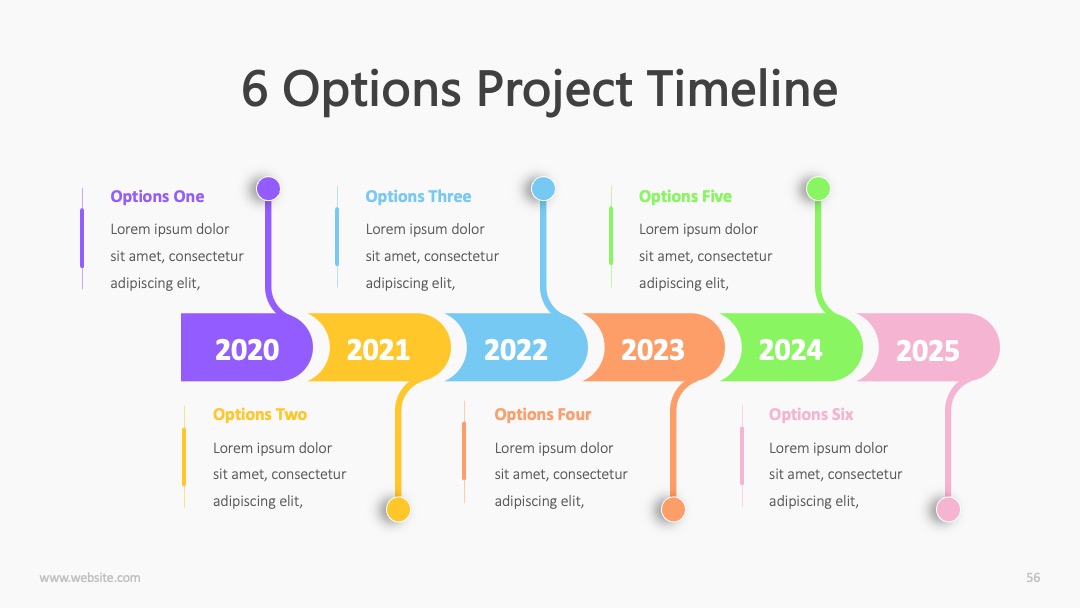 6 Options Project Timeline

Options One
Lorem ipsum dolor sit amet, consectetur adipiscing elit,

Options Three
Lorem ipsum dolor sit amet, consectetur adipiscing elit,

Options Five
Lorem ipsum dolor sit amet, consectetur adipiscing elit,

2020 2021 2022 2023 2024 2025

Options Two
Lorem ipsum dolor sit amet, consectetur adipiscing elit,

Options Four
Lorem ipsum dolor sit amet, consectetur adipiscing elit,

Options Six
Lorem ipsum dolor sit amet, consectetur adipiscing elit,

www.website.com

56